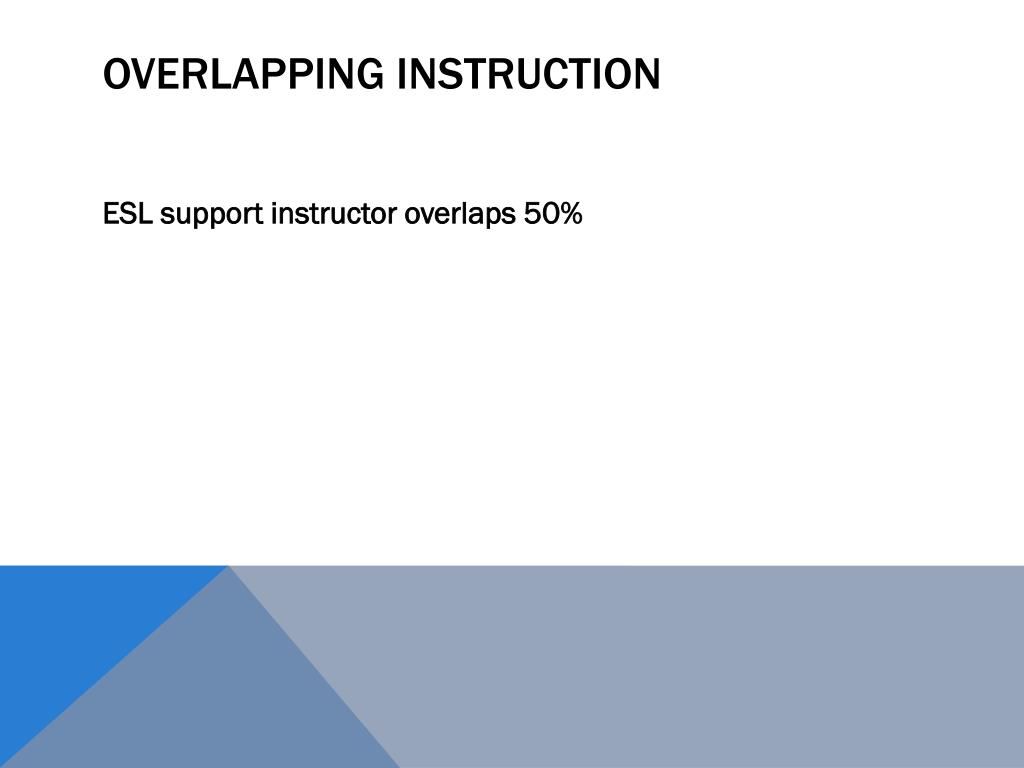 OVERLAPPING INSTRUCTION

ESL support instructor overlaps 50%